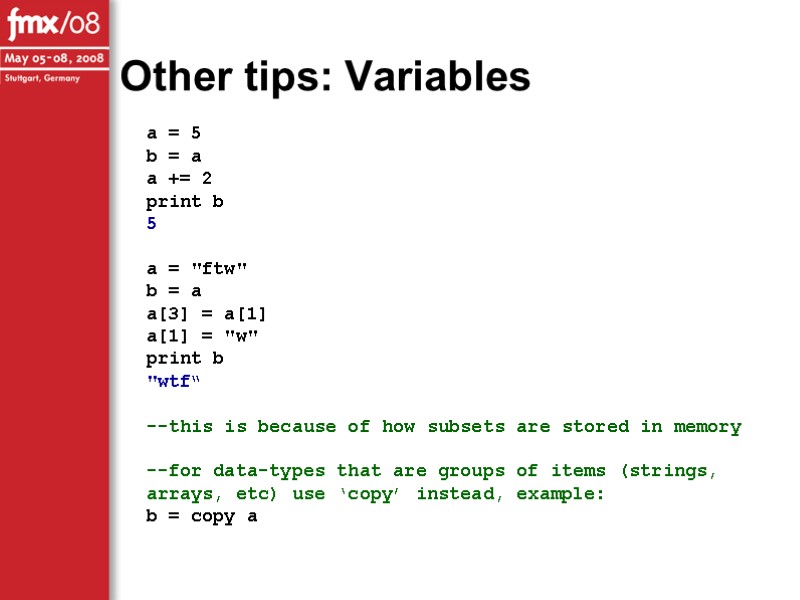 fmx/08
May 05-08, 2008
Stuttgart, Germany

Other tips: Variables

a = 5
b = a
a += 2
print b
5

a = "ftw"
b = a
a[3] = a[1]
a[1] = "w"
print b
"wtf"

--this is because of how subsets are stored in memory

--for data-types that are groups of items (strings, arrays, etc) use 'copy' instead, example:
b = copy a